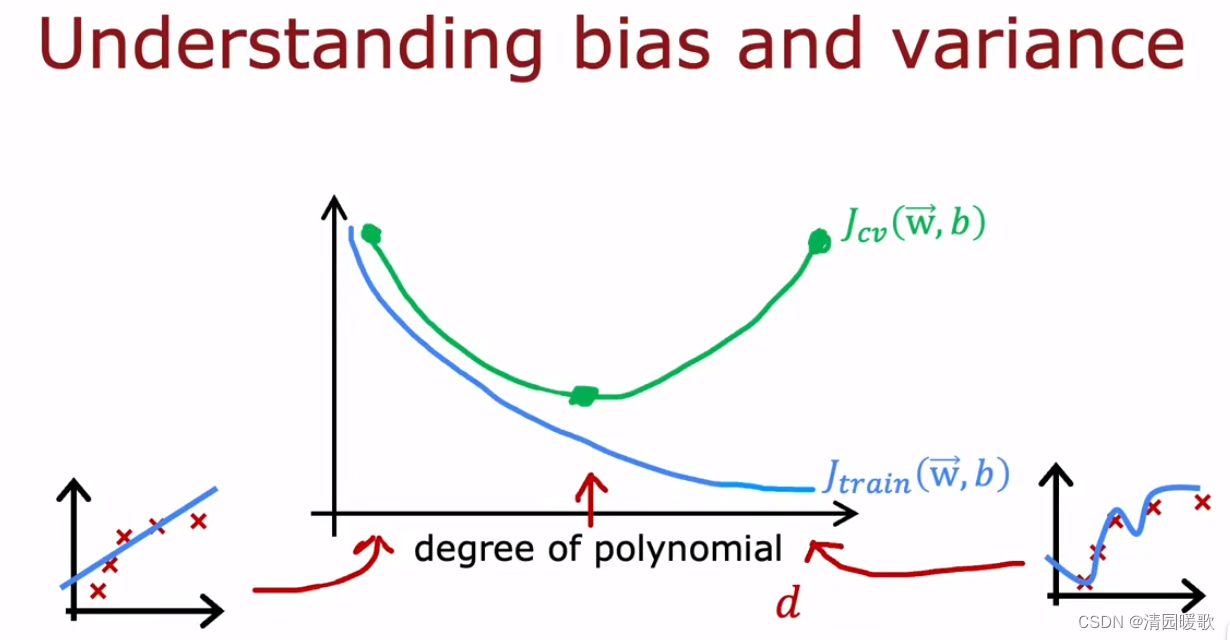 Understanding bias and variance

$J_{cv}(\vec{w}, b)$

$J_{train}(\vec{w}, b)$

degree of polynomial

$d$

CSDN @清园暖歌